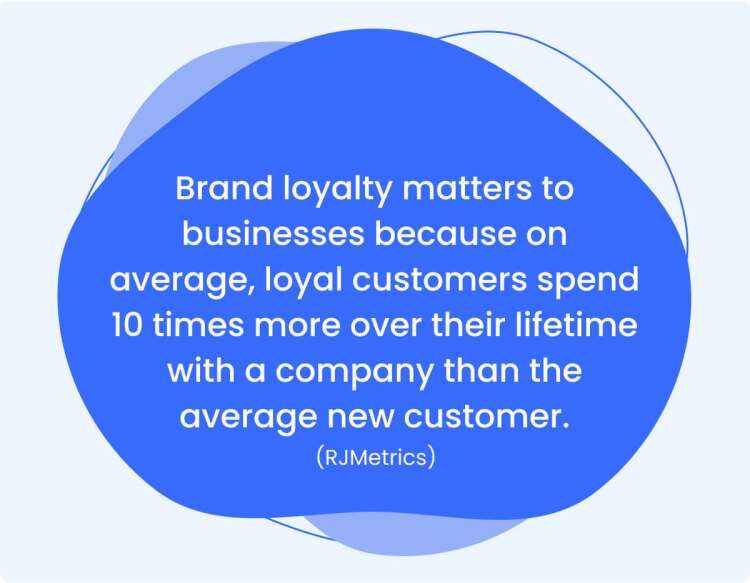 Brand loyalty matters to businesses because on average, loyal customers spend 10 times more over their lifetime with a company than the average new customer.

(RJMetrics)